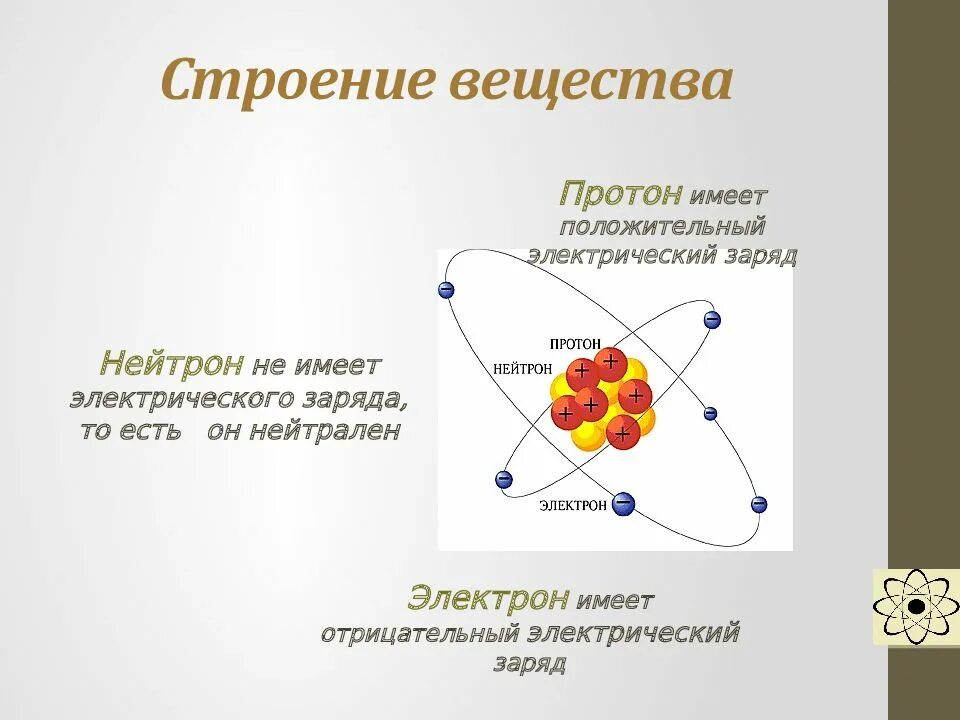 Строение вещества

Протон имеет положительный электрический заряд

Нейтрон не имеет электрического заряда, то есть он нейтрален

ПРОТОН
НЕЙТРОН
ЭЛЕКТРОН

Электрон имеет отрицательный электрический заряд